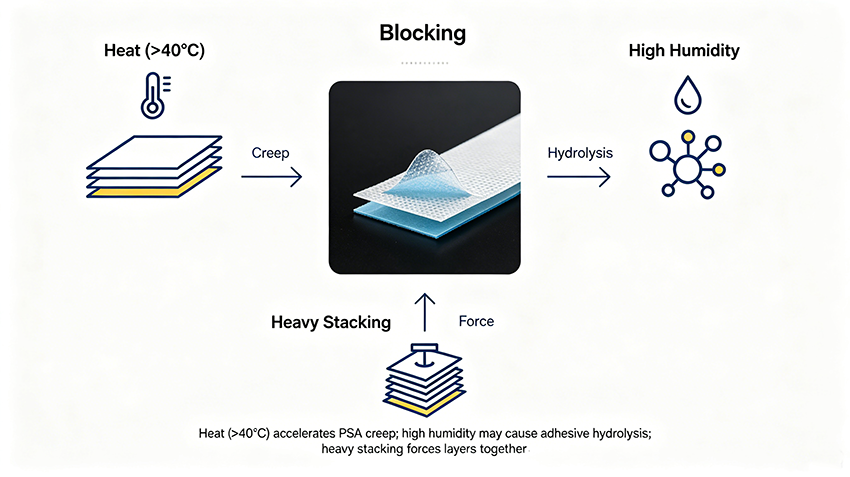 Blocking

Heat (>40°C)

Creep

High Humidity

Hydrolysis

Heavy Stacking

Force

Heat (>40°C) accelerates PSA creep; high humidity may cause adhesive hydrolysis; heavy stacking forces layers together